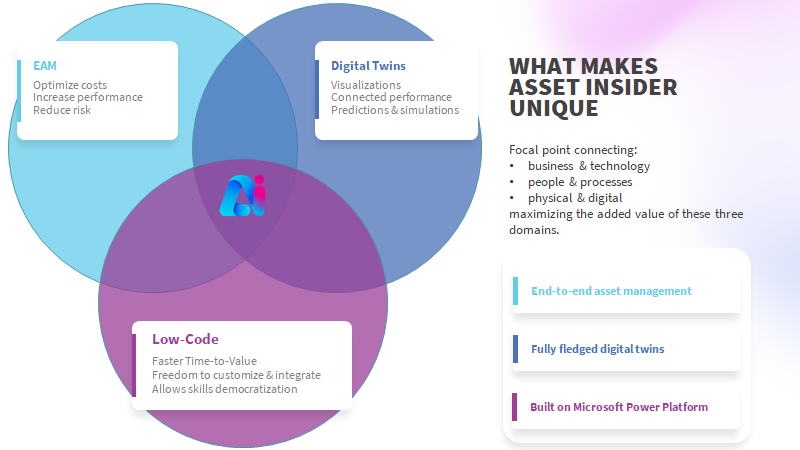 EAM
Optimize costs
Increase performance
Reduce risk

Digital Twins
Visualizations
Connected performance
Predictions & simulations

Ai

Low-Code
Faster Time-to-Value
Freedom to customize & integrate
Allows skills democratization

WHAT MAKES ASSET INSIDER UNIQUE

Focal point connecting:
• business & technology
• people & processes
• physical & digital
maximizing the added value of these three domains.

End-to-end asset management

Fully fledged digital twins

Built on Microsoft Power Platform